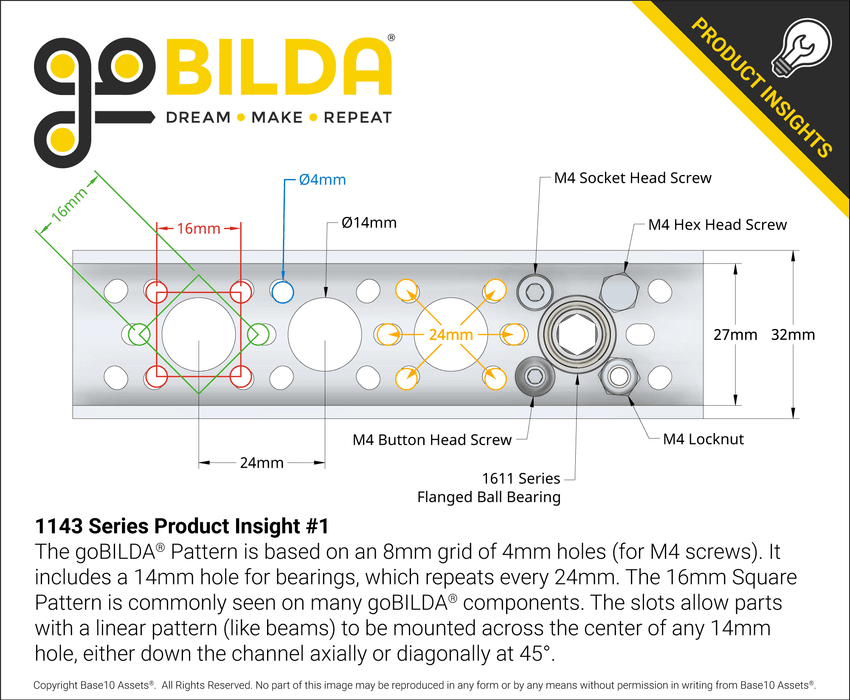 goBILDA®
DREAM • MAKE • REPEAT

PRODUCT INSIGHTS

16mm
16mm
Ø4mm
Ø14mm
M4 Socket Head Screw
M4 Hex Head Screw
24mm
27mm
32mm
M4 Button Head Screw
M4 Locknut
24mm
1611 Series
Flanged Ball Bearing

1143 Series Product Insight #1
The goBILDA® Pattern is based on an 8mm grid of 4mm holes (for M4 screws). It includes a 14mm hole for bearings, which repeats every 24mm. The 16mm Square Pattern is commonly seen on many goBILDA® components. The slots allow parts with a linear pattern (like beams) to be mounted across the center of any 14mm hole, either down the channel axially or diagonally at 45°.

Copyright Base10 Assets®. All Rights Reserved. No part of this image may be reproduced in any form or by any means without permission in writing from Base10 Assets®.